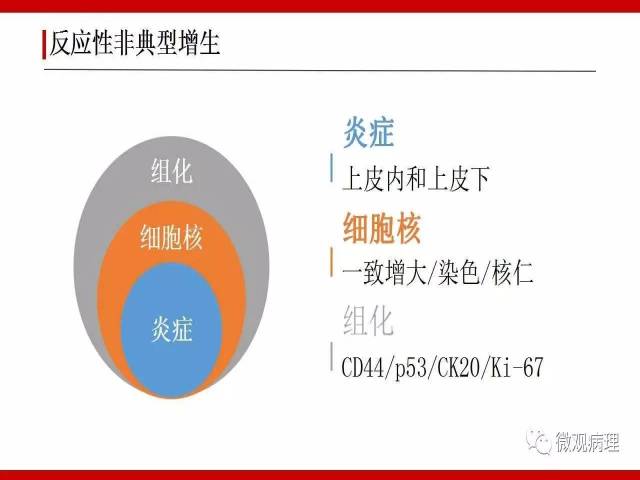 反应性非典型增生

组化
细胞核
炎症

炎症
上皮内和上皮下
细胞核
一致增大/染色/核仁
组化
CD44/p53/CK20/Ki-67

微观病理